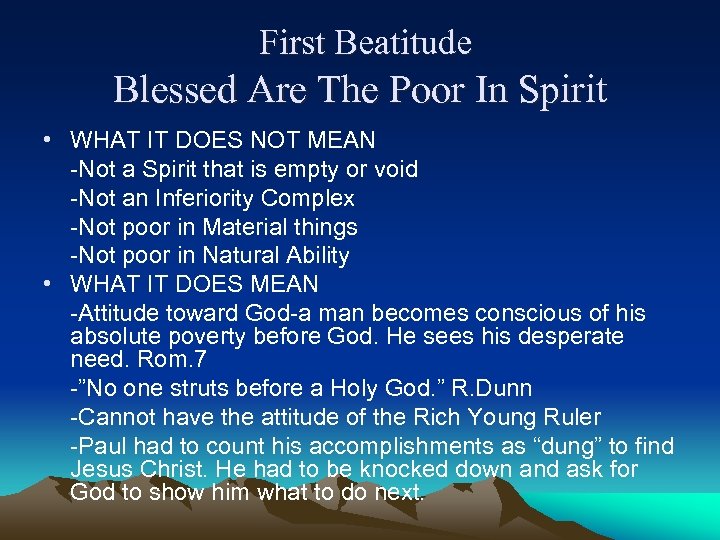 First Beatitude
Blessed Are The Poor In Spirit

• WHAT IT DOES NOT MEAN
-Not a Spirit that is empty or void
-Not an Inferiority Complex
-Not poor in Material things
-Not poor in Natural Ability
• WHAT IT DOES MEAN
-Attitude toward God-a man becomes conscious of his absolute poverty before God. He sees his desperate need. Rom.7
-"No one struts before a Holy God." R.Dunn
-Cannot have the attitude of the Rich Young Ruler
-Paul had to count his accomplishments as "dung" to find Jesus Christ. He had to be knocked down and ask for God to show him what to do next.